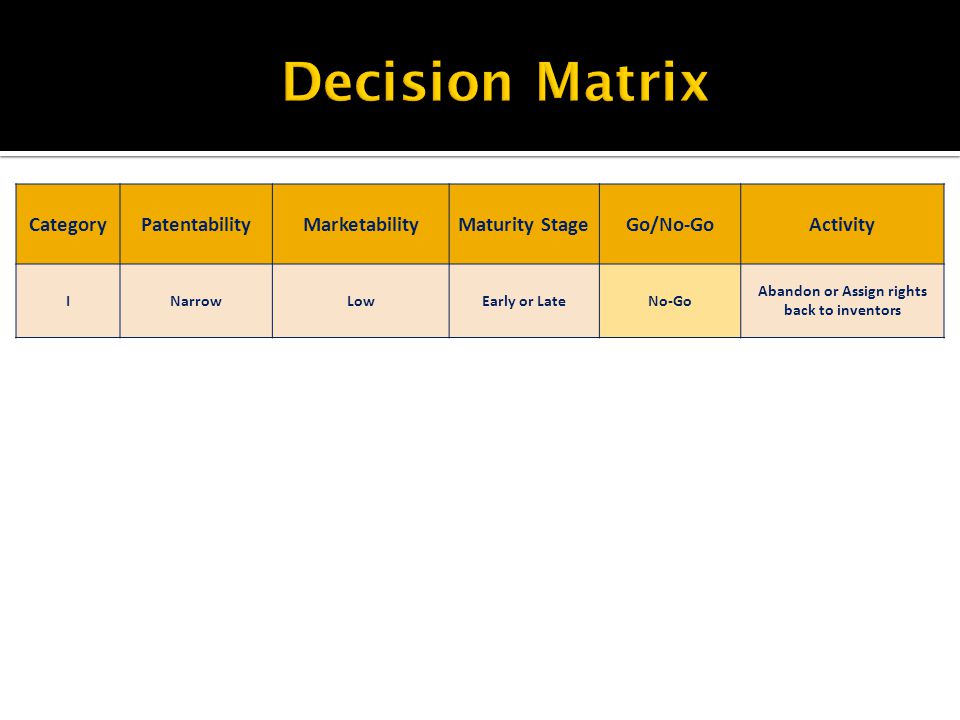 Decision Matrix

| Category | Patentability | Marketability | Maturity Stage | Go/No-Go | Activity |
|---|---|---|---|---|---|
| I | Narrow | Low | Early or Late | No-Go | Abandon or Assign rights back to inventors |